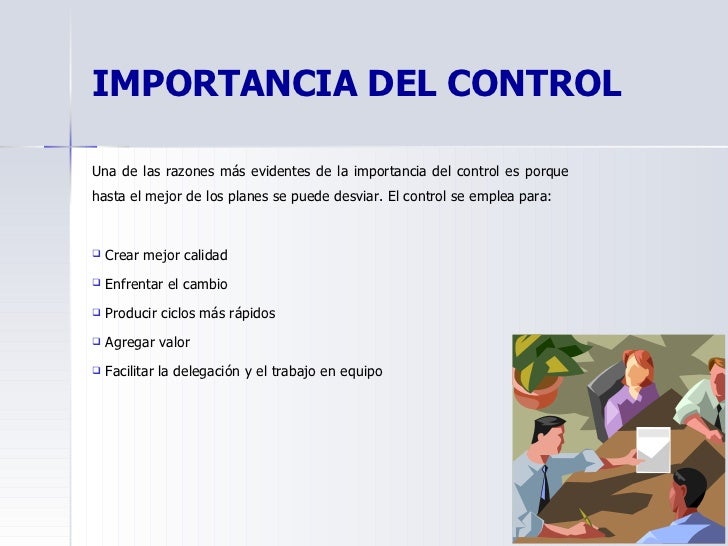 IMPORTANCIA DEL CONTROL

Una de las razones más evidentes de la importancia del control es porque hasta el mejor de los planes se puede desviar. El control se emplea para:

❑ Crear mejor calidad
❑ Enfrentar el cambio
❑ Producir ciclos más rápidos
❑ Agregar valor
❑ Facilitar la delegación y el trabajo en equipo